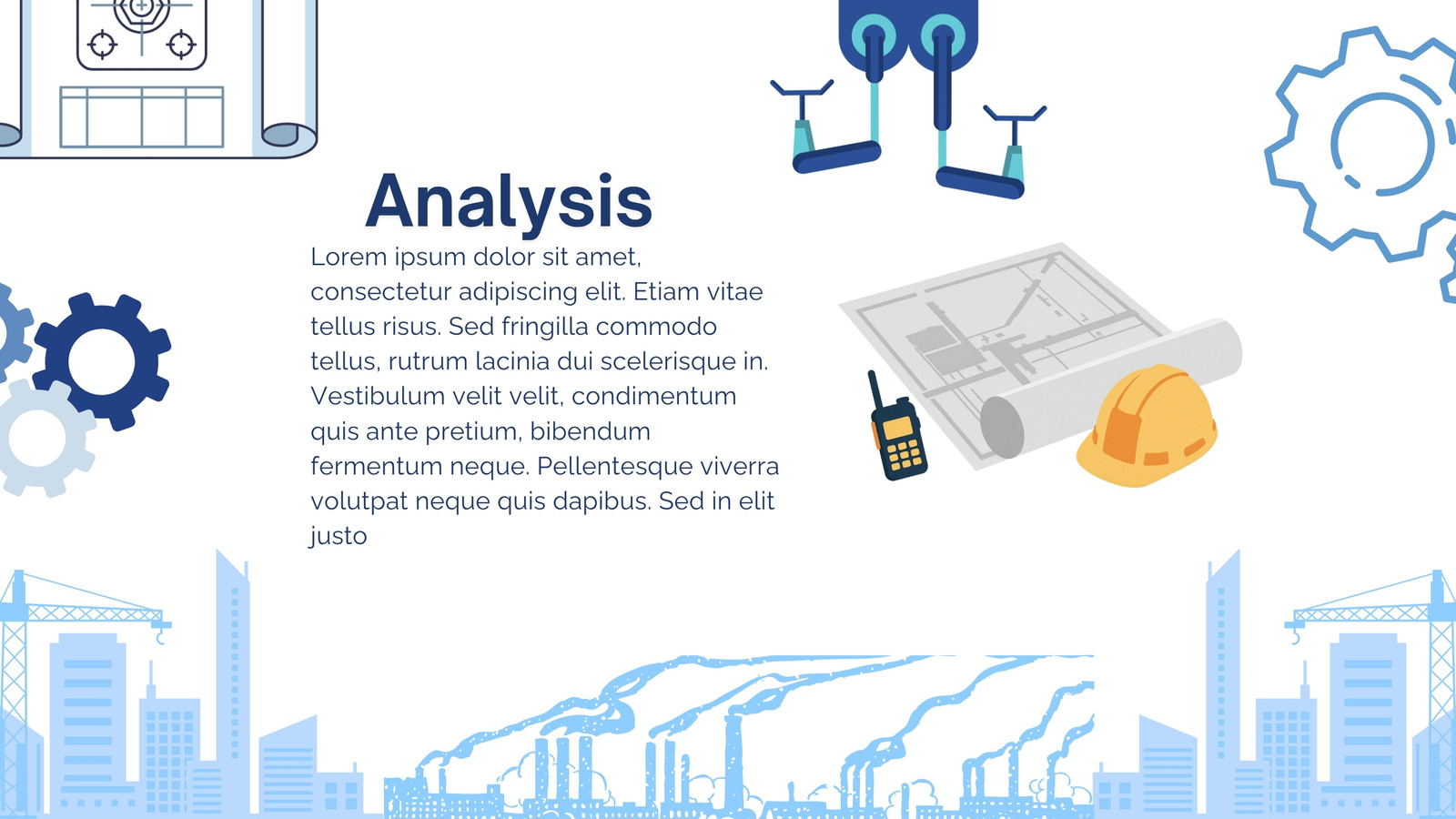 Analysis

Lorem ipsum dolor sit amet, consectetur adipiscing elit. Etiam vitae tellus risus. Sed fringilla commodo tellus, rutrum lacinia dui scelerisque in. Vestibulum velit velit, condimentum quis ante pretium, bibendum fermentum neque. Pellentesque viverra volutpat neque quis dapibus. Sed in elit justo